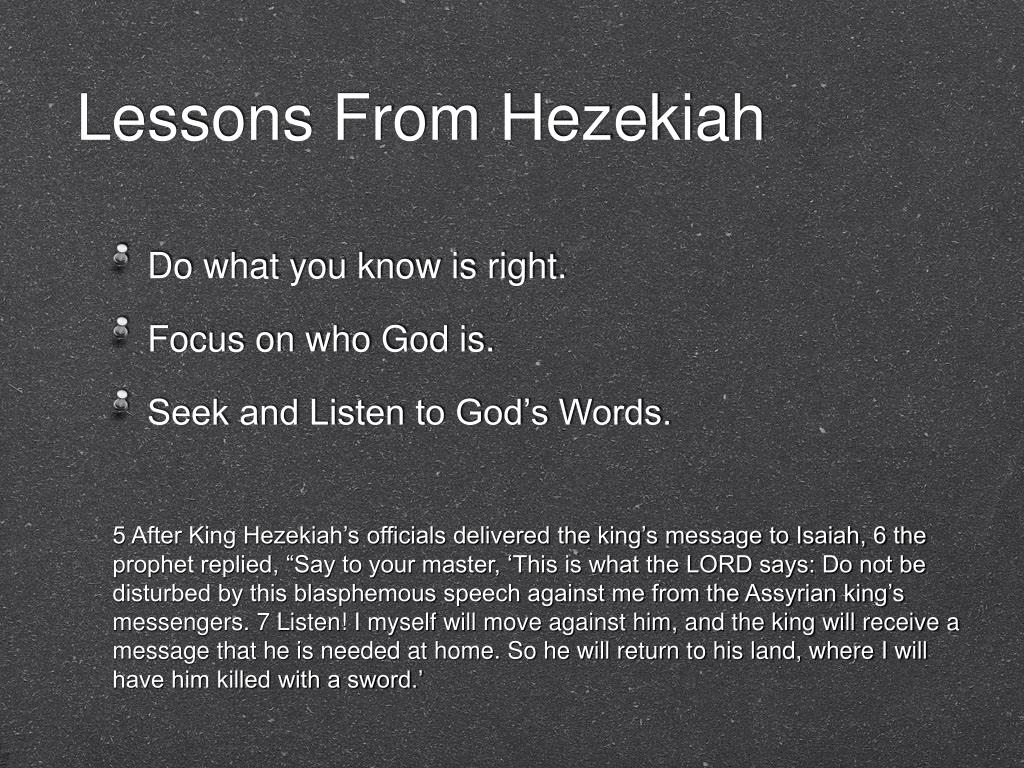 Lessons From Hezekiah

Do what you know is right.

Focus on who God is.

Seek and Listen to God’s Words.

5 After King Hezekiah’s officials delivered the king’s message to Isaiah, 6 the prophet replied, “Say to your master, ‘This is what the LORD says: Do not be disturbed by this blasphemous speech against me from the Assyrian king’s messengers. 7 Listen! I myself will move against him, and the king will receive a message that he is needed at home. So he will return to his land, where I will have him killed with a sword.’